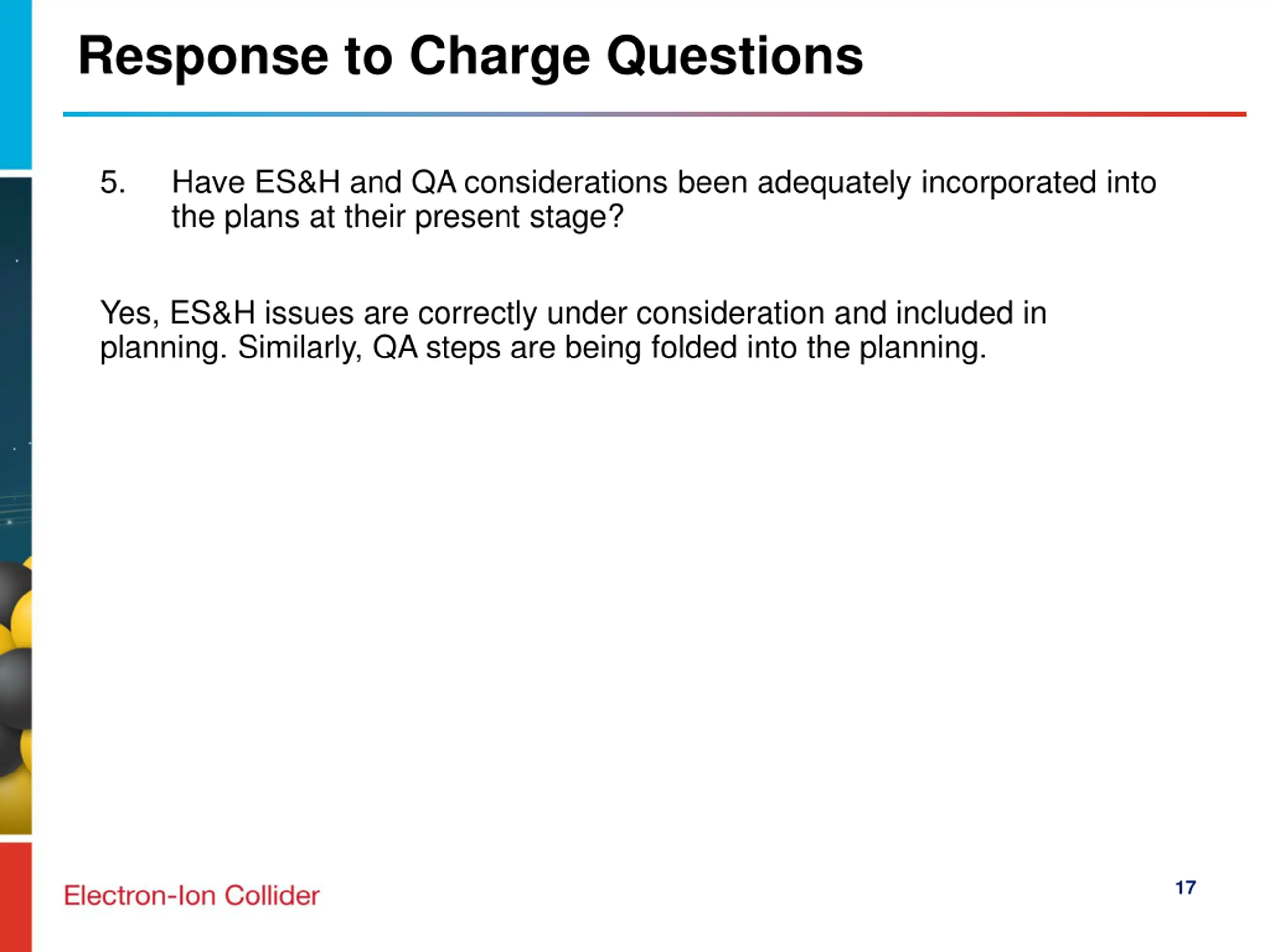 Response to Charge Questions

5. Have ES&H and QA considerations been adequately incorporated into the plans at their present stage?

Yes, ES&H issues are correctly under consideration and included in planning. Similarly, QA steps are being folded into the planning.

Electron-Ion Collider

17